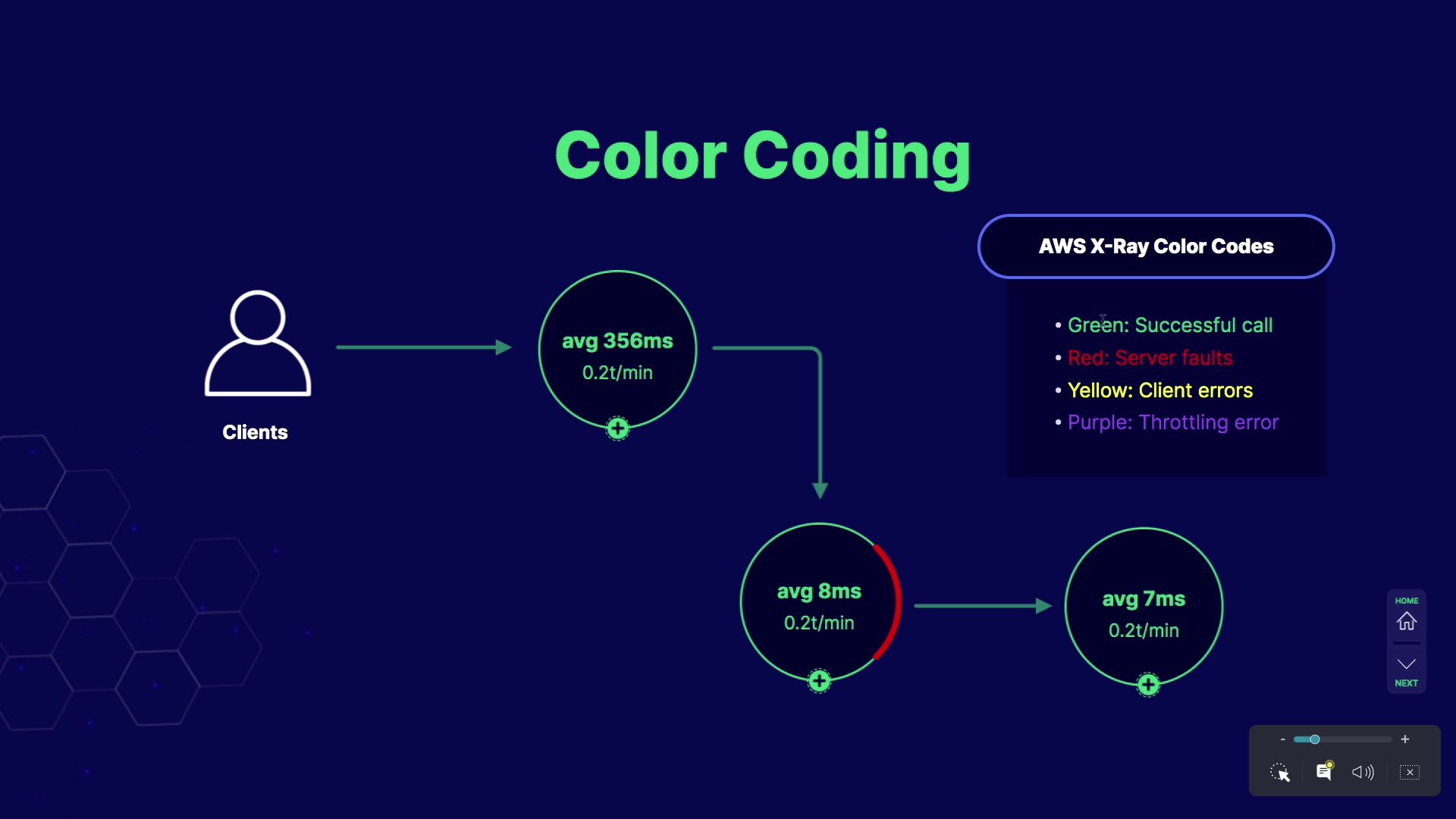 Color Coding

AWS X-Ray Color Codes

• Green: Successful call
• Red: Server faults
• Yellow: Client errors
• Purple: Throttling error

Clients

avg 356ms
0.2t/min

avg 8ms
0.2t/min

avg 7ms
0.2t/min

HOME

NEXT

-

+